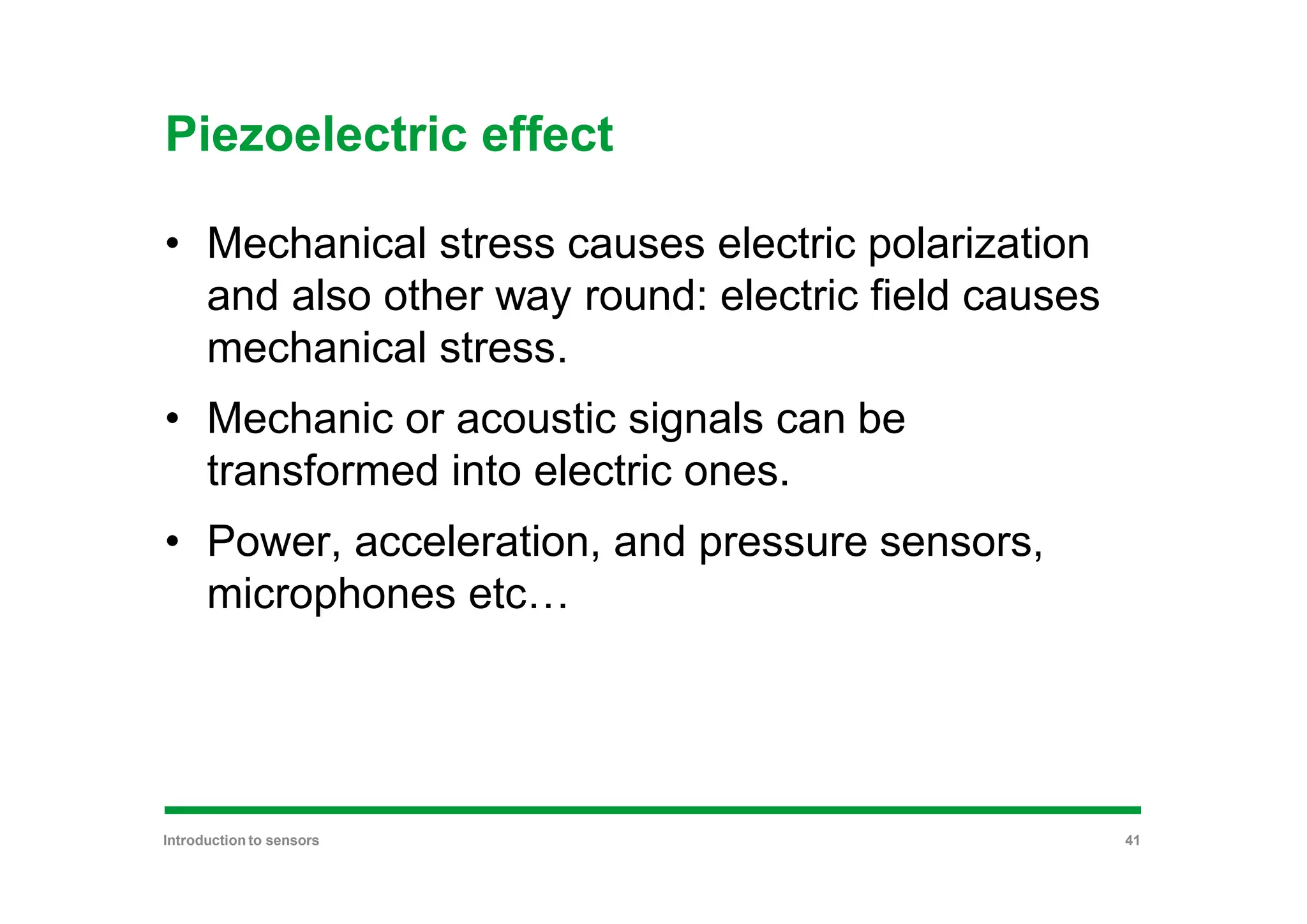 Piezoelectric effect

• Mechanical stress causes electric polarization and also other way round: electric field causes mechanical stress.

• Mechanic or acoustic signals can be transformed into electric ones.

• Power, acceleration, and pressure sensors, microphones etc…

Introduction to sensors

41